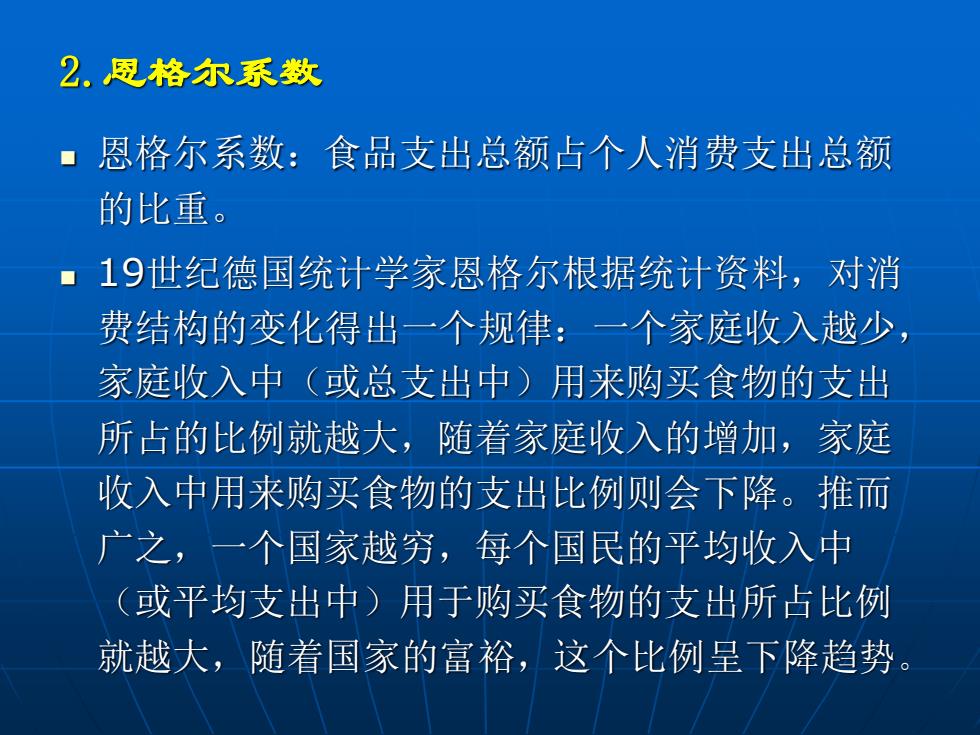 2. 恩格尔系数

■ 恩格尔系数：食品支出总额占个人消费支出总额的比重。

■ 19世纪德国统计学家恩格尔根据统计资料，对消费结构的变化得出一个规律：一个家庭收入越少，家庭收入中（或总支出中）用来购买食物的支出所占的比例就越大，随着家庭收入的增加，家庭收入中用来购买食物的支出比例则会下降。推而广之，一个国家越穷，每个国民的平均收入中（或平均支出中）用于购买食物的支出所占比例就越大，随着国家的富裕，这个比例呈下降趋势。